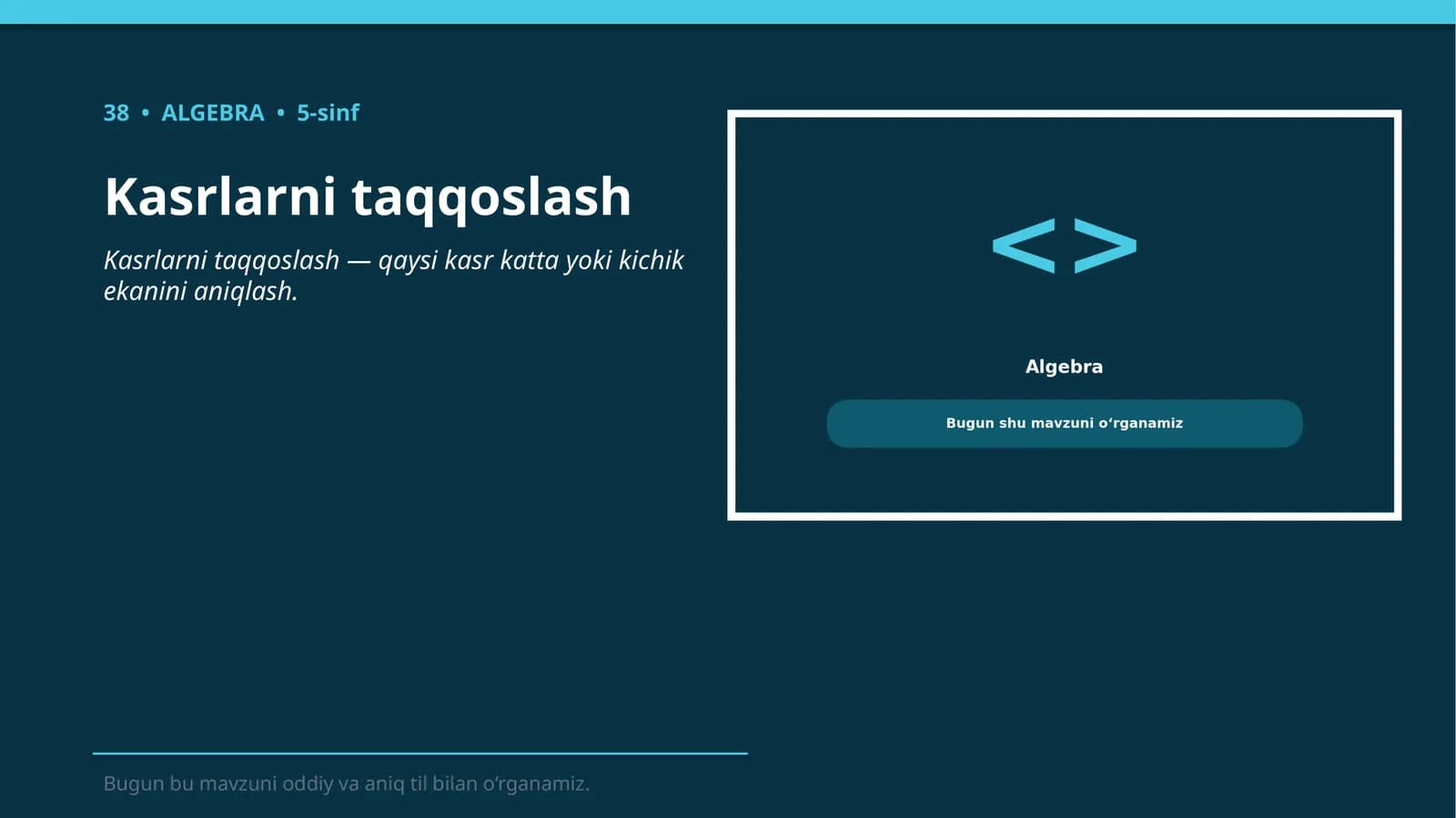 38 • ALGEBRA • 5-sinf

Kasrlarni taqqoslash

Kasrlarni taqqoslash — qaysi kasr katta yoki kichik ekanini aniqlash.

< >

Algebra

Bugun shu mavzuni o‘rganamiz

Bugun bu mavzuni oddiy va aniq til bilan o‘rganamiz.